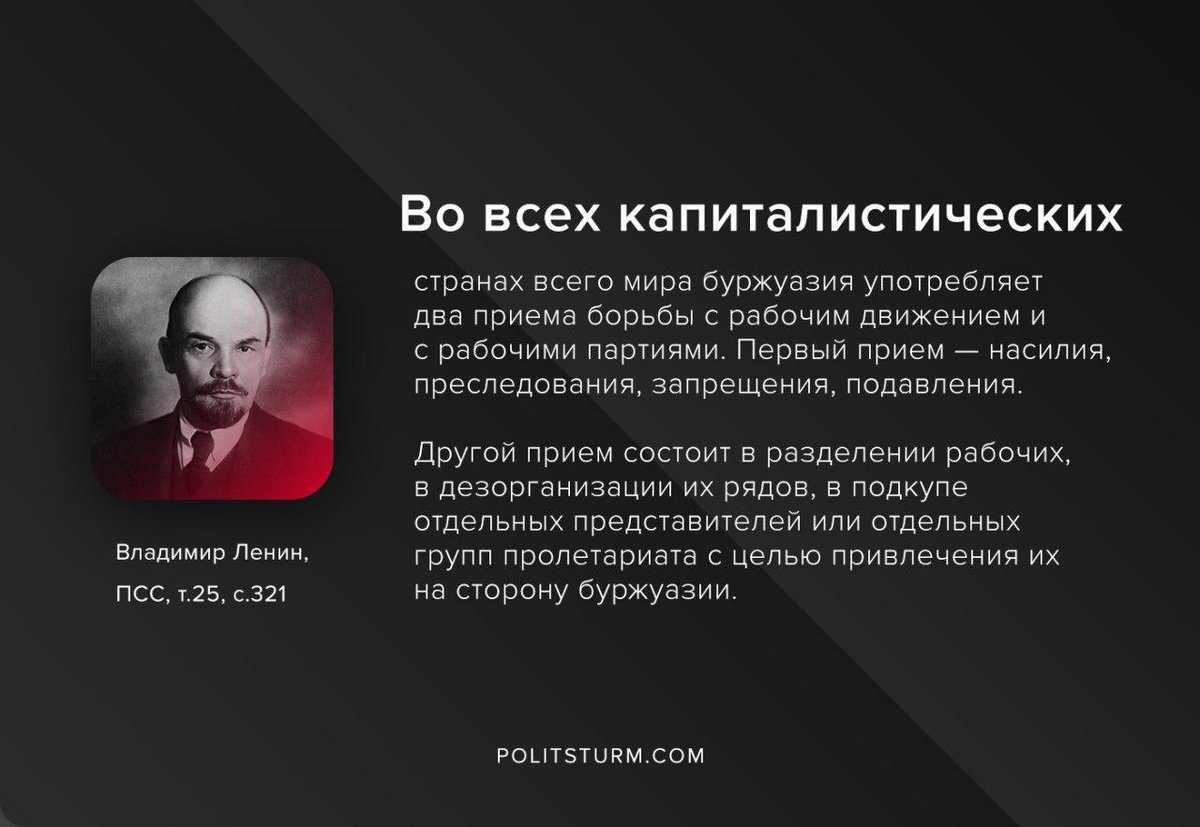 Во всех капиталистических

странах всего мира буржуазия употребляет два приема борьбы с рабочим движением и с рабочими партиями. Первый прием — насилия, преследования, запрещения, подавления.

Другой прием состоит в разделении рабочих, в дезорганизации их рядов, в подкупе отдельных представителей или отдельных групп пролетариата с целью привлечения их на сторону буржуазии.

Владимир Ленин,

ПСС, т.25, с.321

POLITSTURM.COM